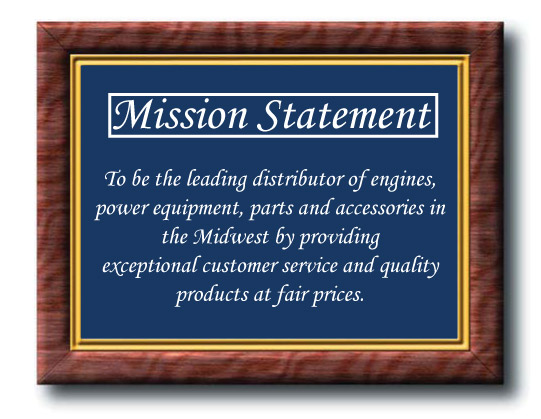 Mission Statement

To be the leading distributor of engines, power equipment, parts and accessories in the Midwest by providing exceptional customer service and quality products at fair prices.